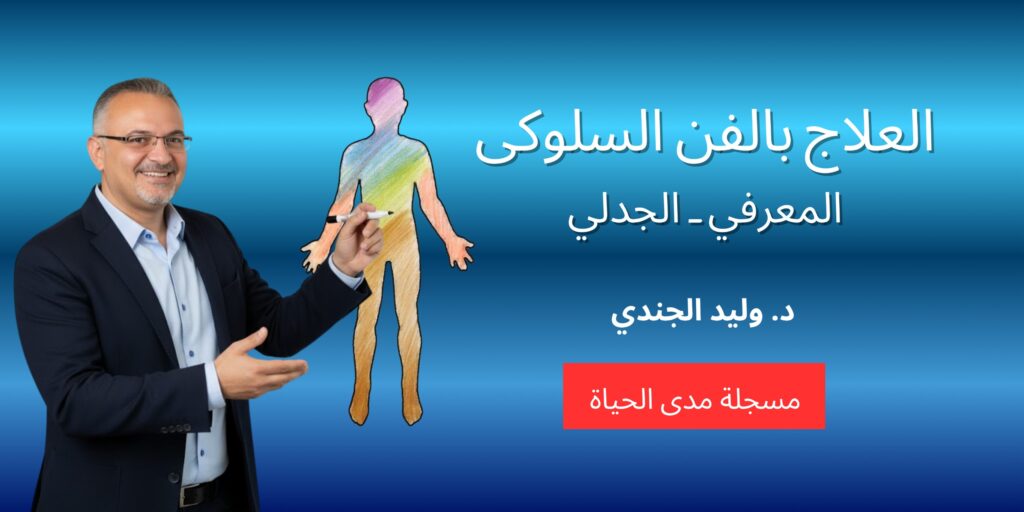 العلاج بالفن السلوكى
المعرفي ـ الجدلي

د. وليد الجندي

مسجلة مدى الحياة